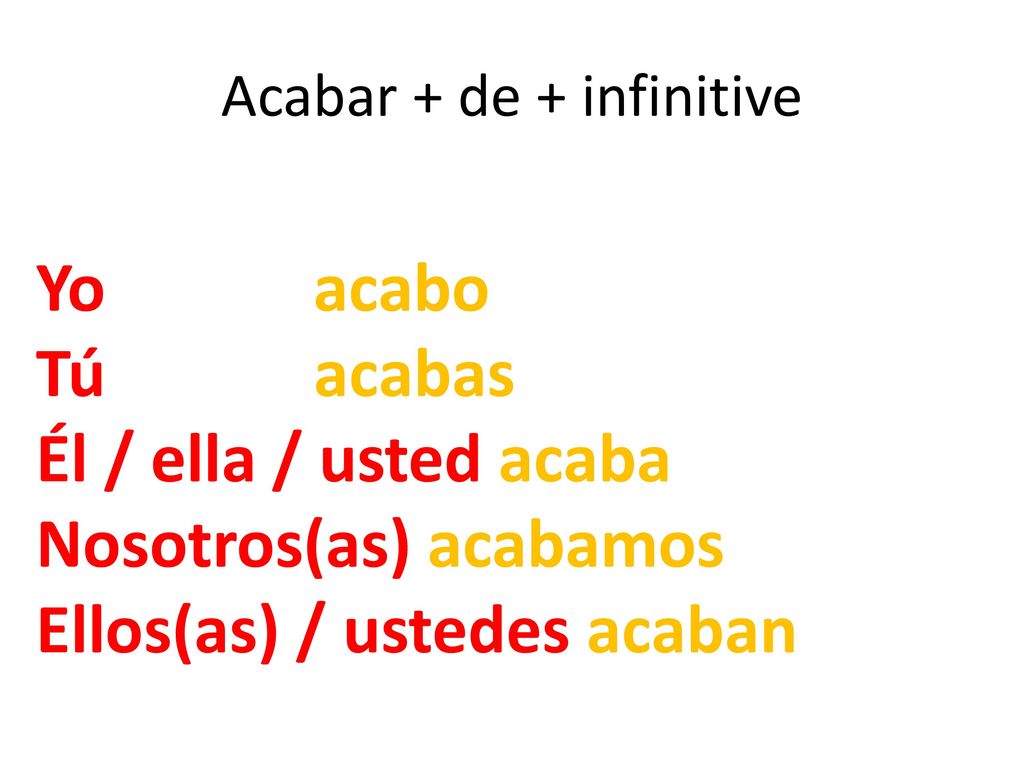 Acabar + de + infinitive

Yo acabo
Tú acabas
Él / ella / usted acaba
Nosotros(as) acabamos
Ellos(as) / ustedes acaban